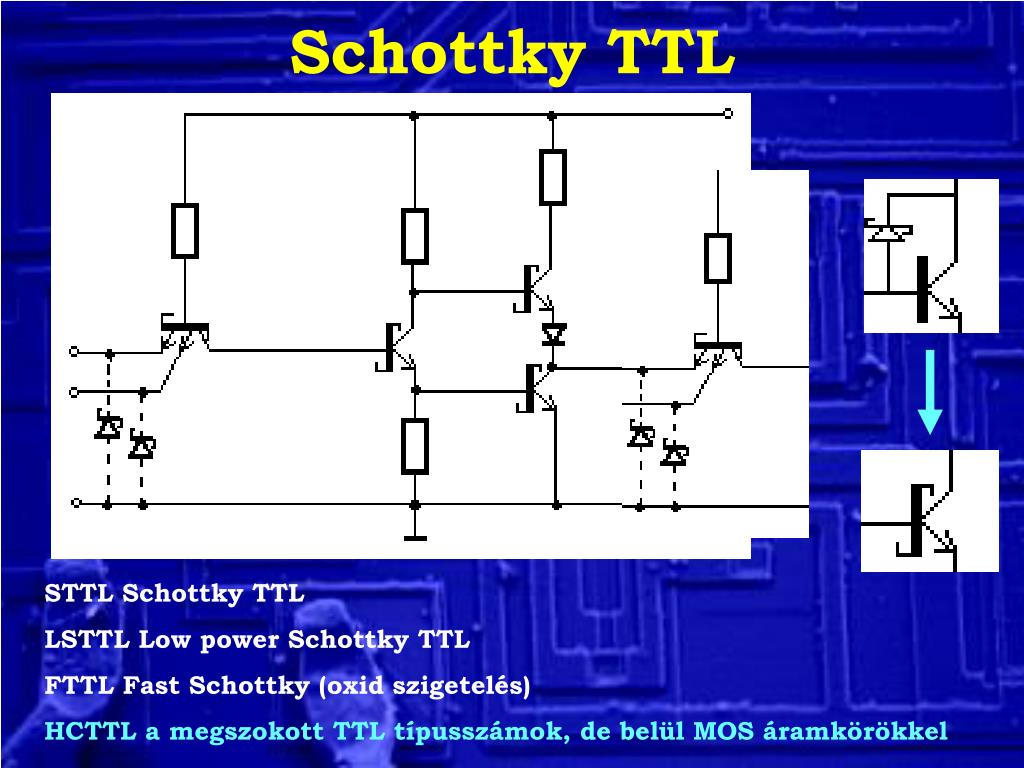 Schottky TTL

STTL Schottky TTL

LSTTL Low power Schottky TTL

FTTL Fast Schottky (oxid szigetelés)

HCTTL a megszokott TTL típusszámok, de belül MOS áramkörökkel